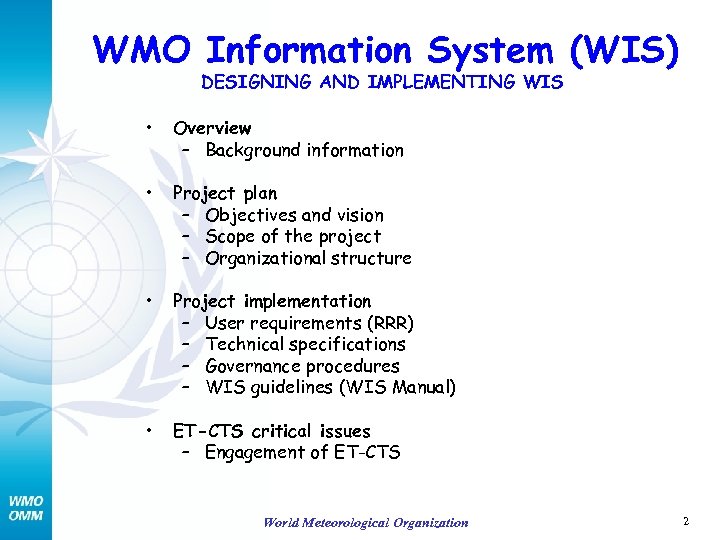 WMO Information System (WIS)
DESIGNING AND IMPLEMENTING WIS

• Overview
– Background information

• Project plan
– Objectives and vision
– Scope of the project
– Organizational structure

• Project implementation
– User requirements (RRR)
– Technical specifications
– Governance procedures
– WIS guidelines (WIS Manual)

• ET-CTS critical issues
– Engagement of ET-CTS

WMO
OMM

World Meteorological Organization

2